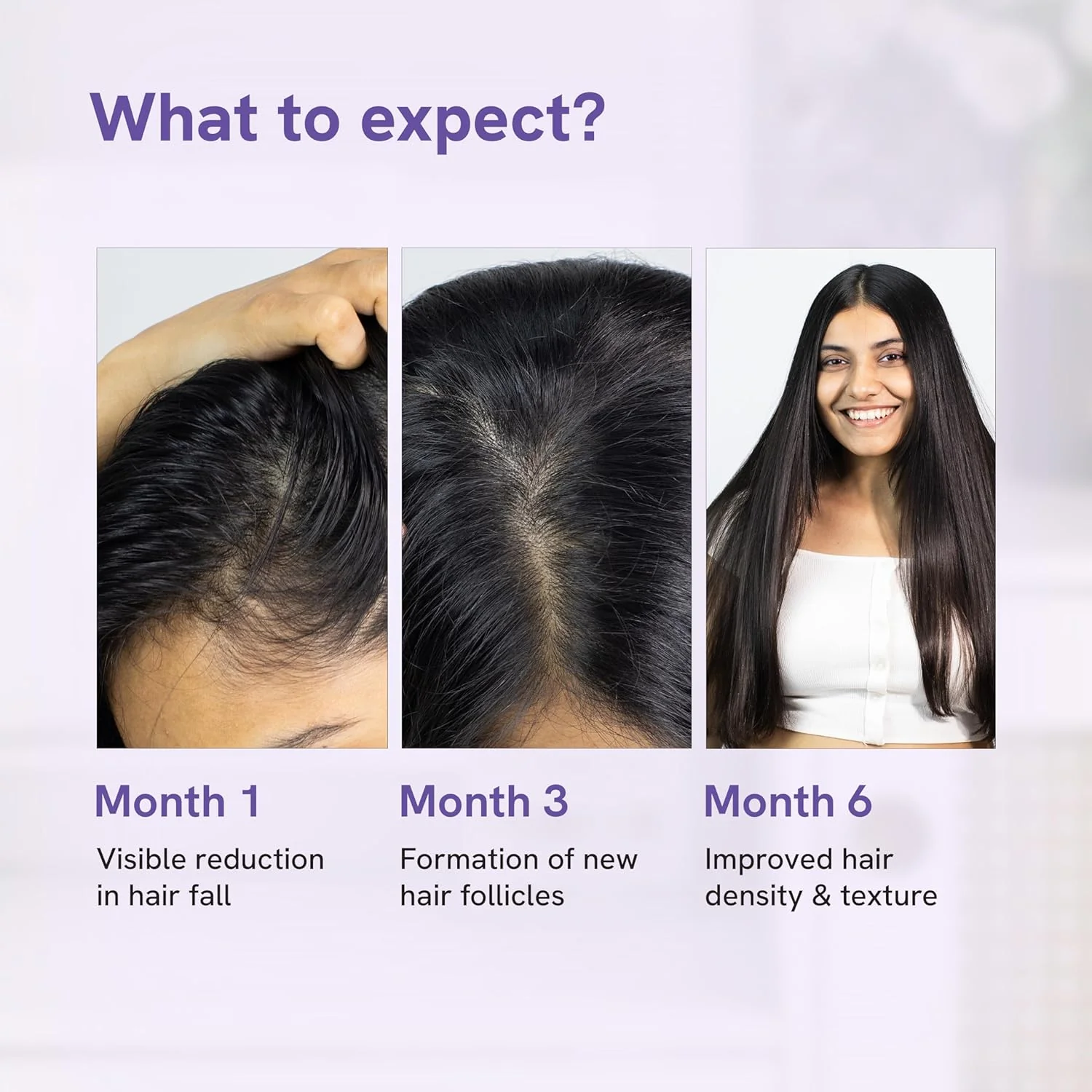 What to expect?

Month 1

Visible reduction in hair fall

Month 3

Formation of new hair follicles

Month 6

Improved hair density & texture